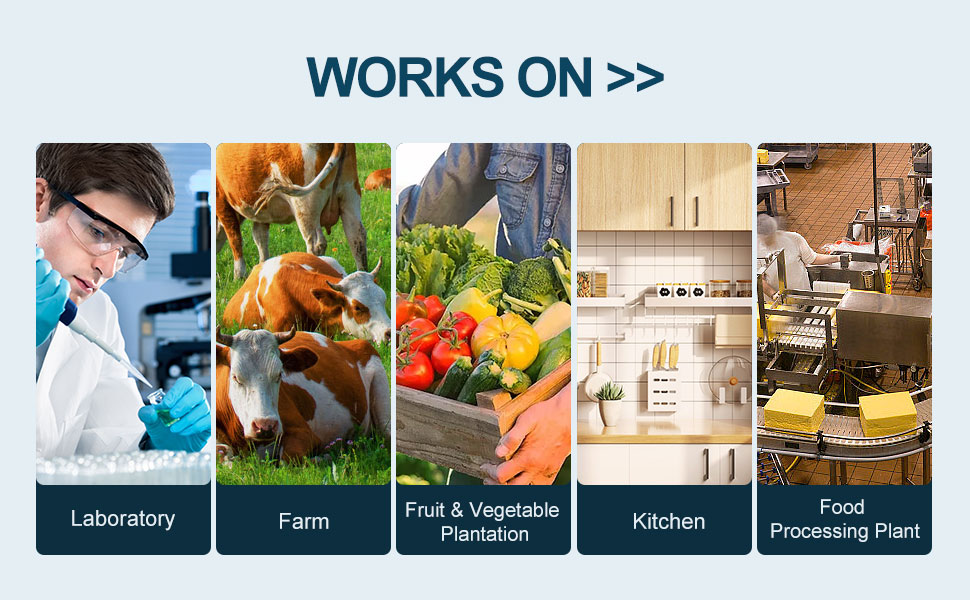 WORKS ON >>

Laboratory

Farm

Fruit & Vegetable Plantation

Kitchen

Food Processing Plant